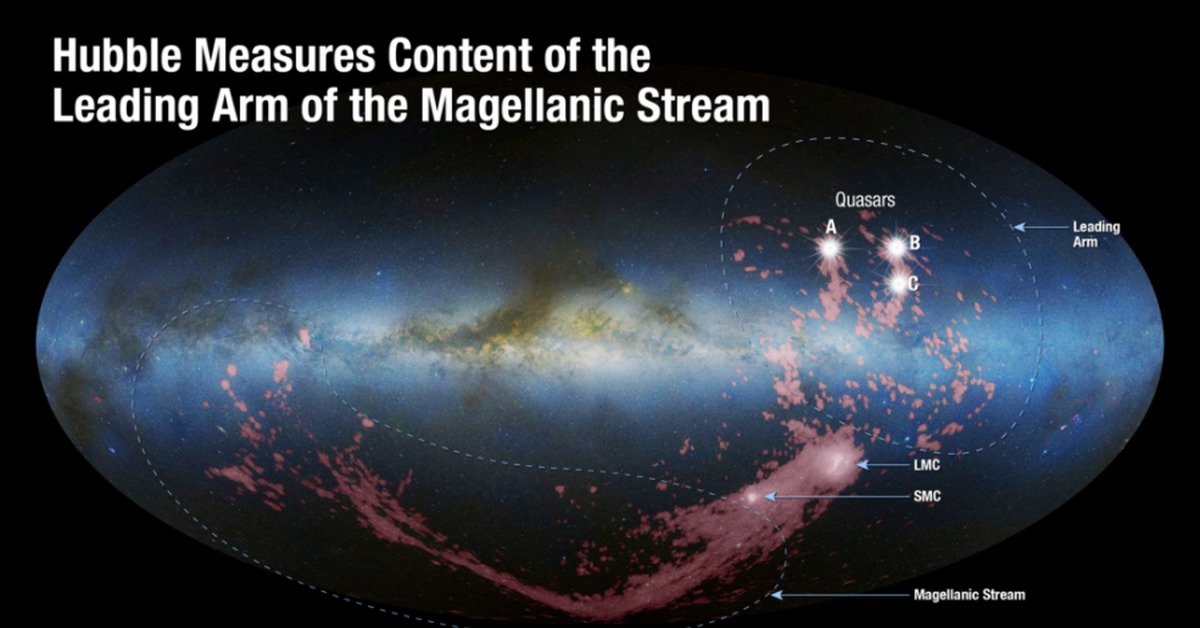 Hubble Measures Content of the Leading Arm of the Magellanic Stream

Quasars

A

B

C

Leading Arm

LMC

SMC

Magellanic Stream